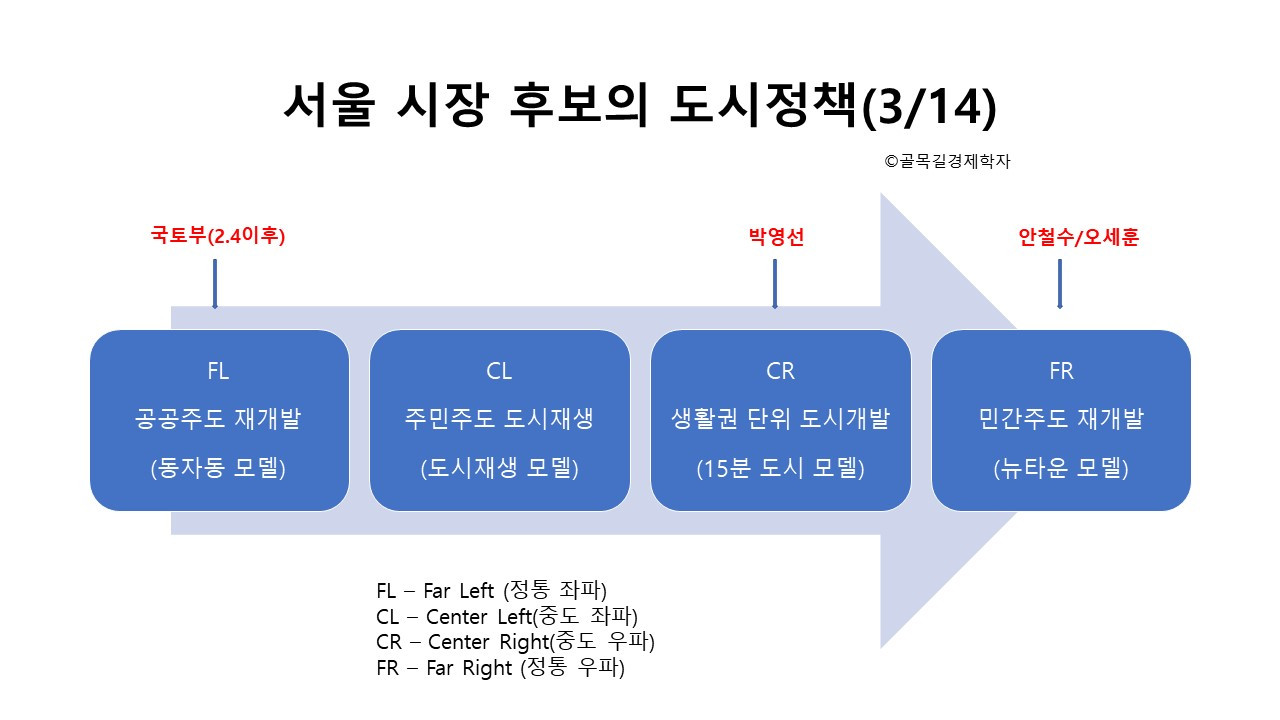 서울 시장 후보의 도시정책(3/14)

©골목길경제학자

국토부(2.4이후)

박영선

안철수/오세훈

FL
공공주도 재개발
(동자동 모델)

CL
주민주도 도시재생
(도시재생 모델)

CR
생활권 단위 도시개발
(15분 도시 모델)

FR
민간주도 재개발
(뉴타운 모델)

FL – Far Left (정통 좌파)
CL – Center Left(중도 좌파)
CR – Center Right(중도 우파)
FR – Far Right (정통 우파)